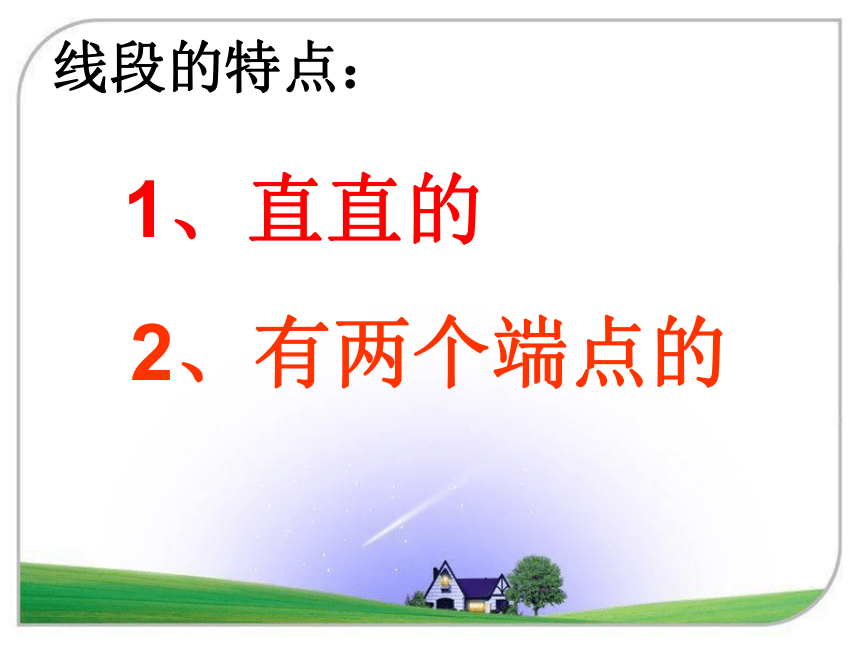 线段的特点：

1、直直的

2、有两个端点的